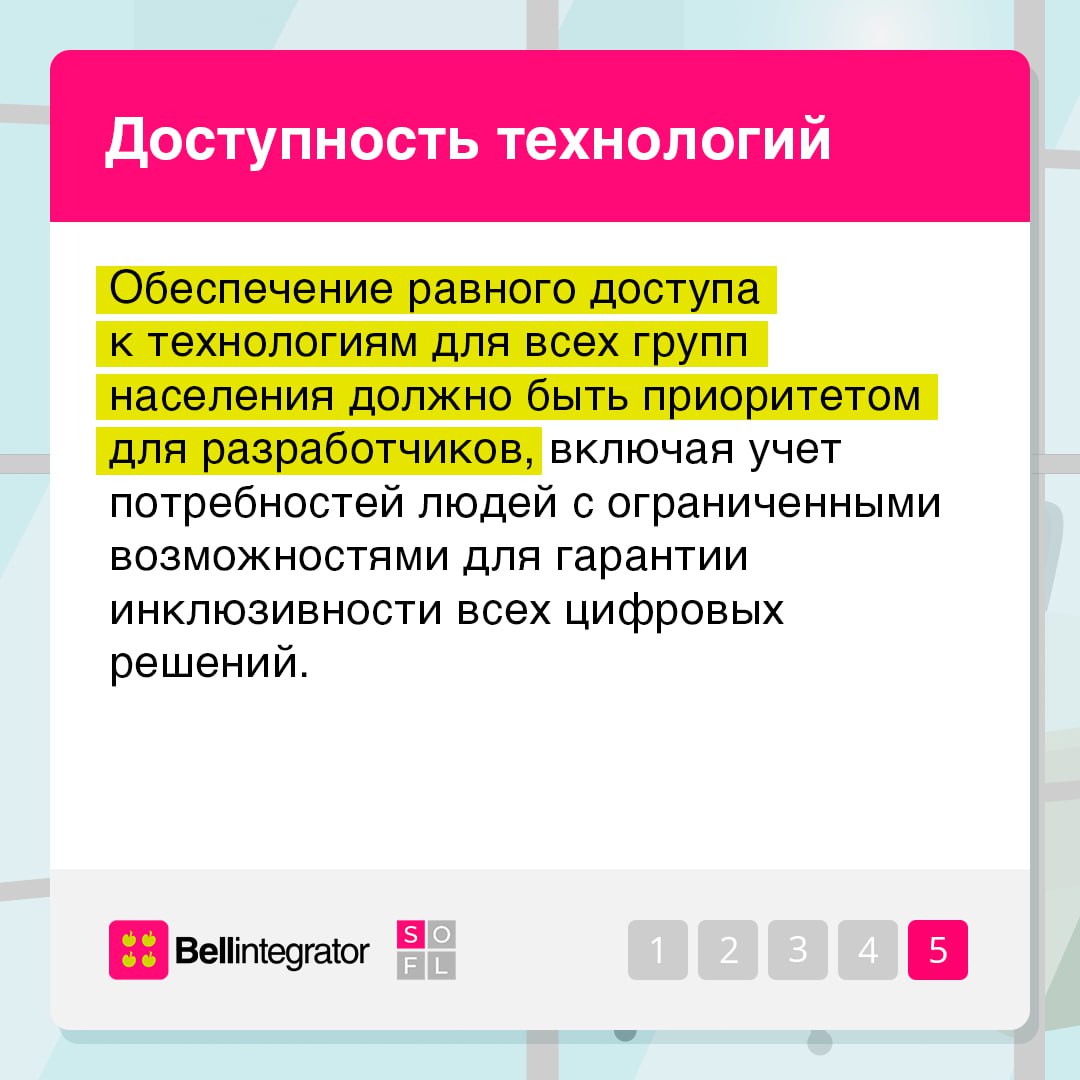 Доступность технологий

Обеспечение равного доступа к технологиям для всех групп населения должно быть приоритетом для разработчиков, включая учет потребностей людей с ограниченными возможностями для гарантии инклюзивности всех цифровых решений.

Bellintegrator

S O
F L

1 2 3 4 5